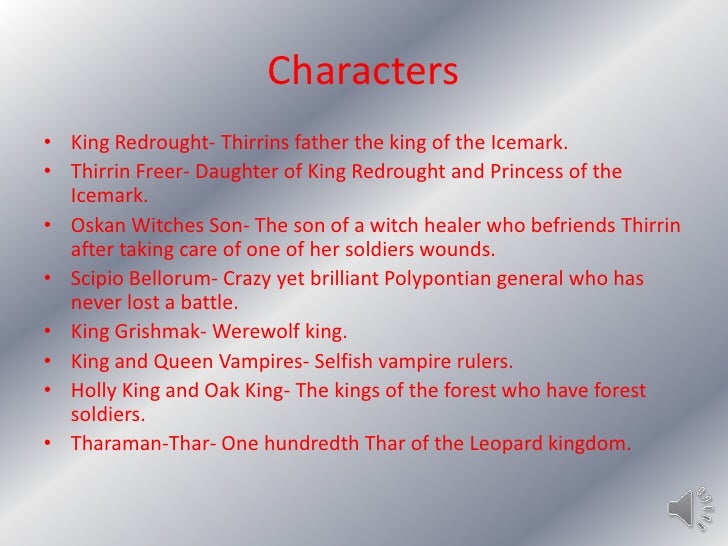 Characters

• King Redrought- Thirrins father the king of the Icemark.
• Thirrin Freer- Daughter of King Redrought and Princess of the Icemark.
• Oskan Witches Son- The son of a witch healer who befriends Thirrin after taking care of one of her soldiers wounds.
• Scipio Bellorum- Crazy yet brilliant Polypontian general who has never lost a battle.
• King Grishmak- Werewolf king.
• King and Queen Vampires- Selfish vampire rulers.
• Holly King and Oak King- The kings of the forest who have forest soldiers.
• Tharaman-Thar- One hundredth Thar of the Leopard kingdom.